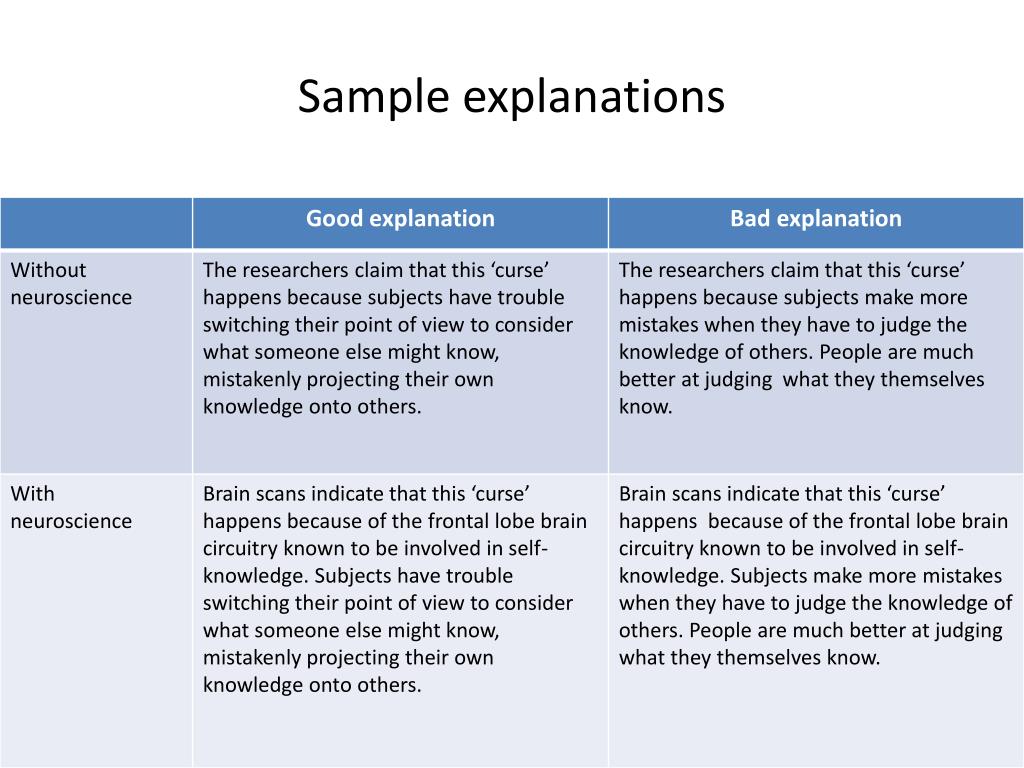 Sample explanations

| | Good explanation | Bad explanation |
|---|---|---|
| Without neuroscience | The researchers claim that this ‘curse’ happens because subjects have trouble switching their point of view to consider what someone else might know, mistakenly projecting their own knowledge onto others. | The researchers claim that this ‘curse’ happens because subjects make more mistakes when they have to judge the knowledge of others. People are much better at judging what they themselves know. |
| With neuroscience | Brain scans indicate that this ‘curse’ happens because of the frontal lobe brain circuitry known to be involved in self-knowledge. Subjects have trouble switching their point of view to consider what someone else might know, mistakenly projecting their own knowledge onto others. | Brain scans indicate that this ‘curse’ happens because of the frontal lobe brain circuitry known to be involved in self-knowledge. Subjects make more mistakes when they have to judge the knowledge of others. People are much better at judging what they themselves know. |